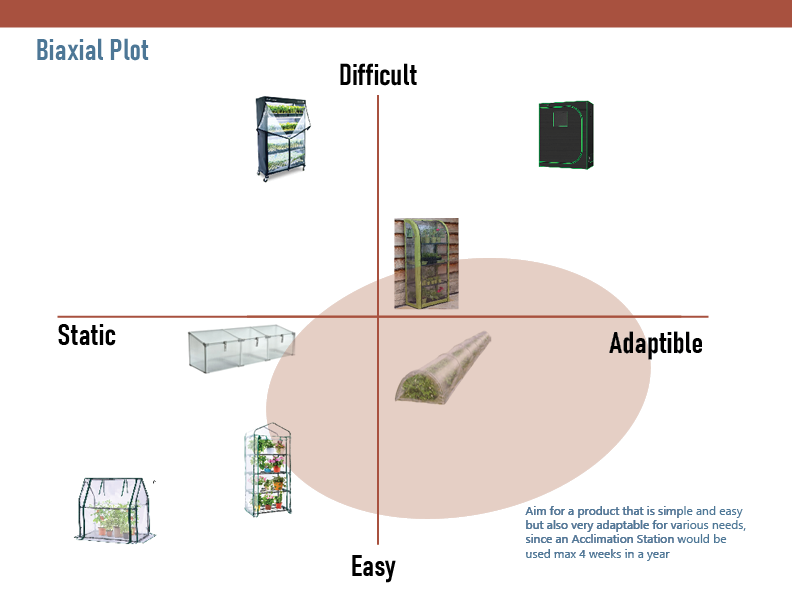 Biaxial Plot

Difficult

Static

Adaptible

Easy

Aim for a product that is simple and easy but also very adaptable for various needs, since an Acclimation Station would be used max 4 weeks in a year